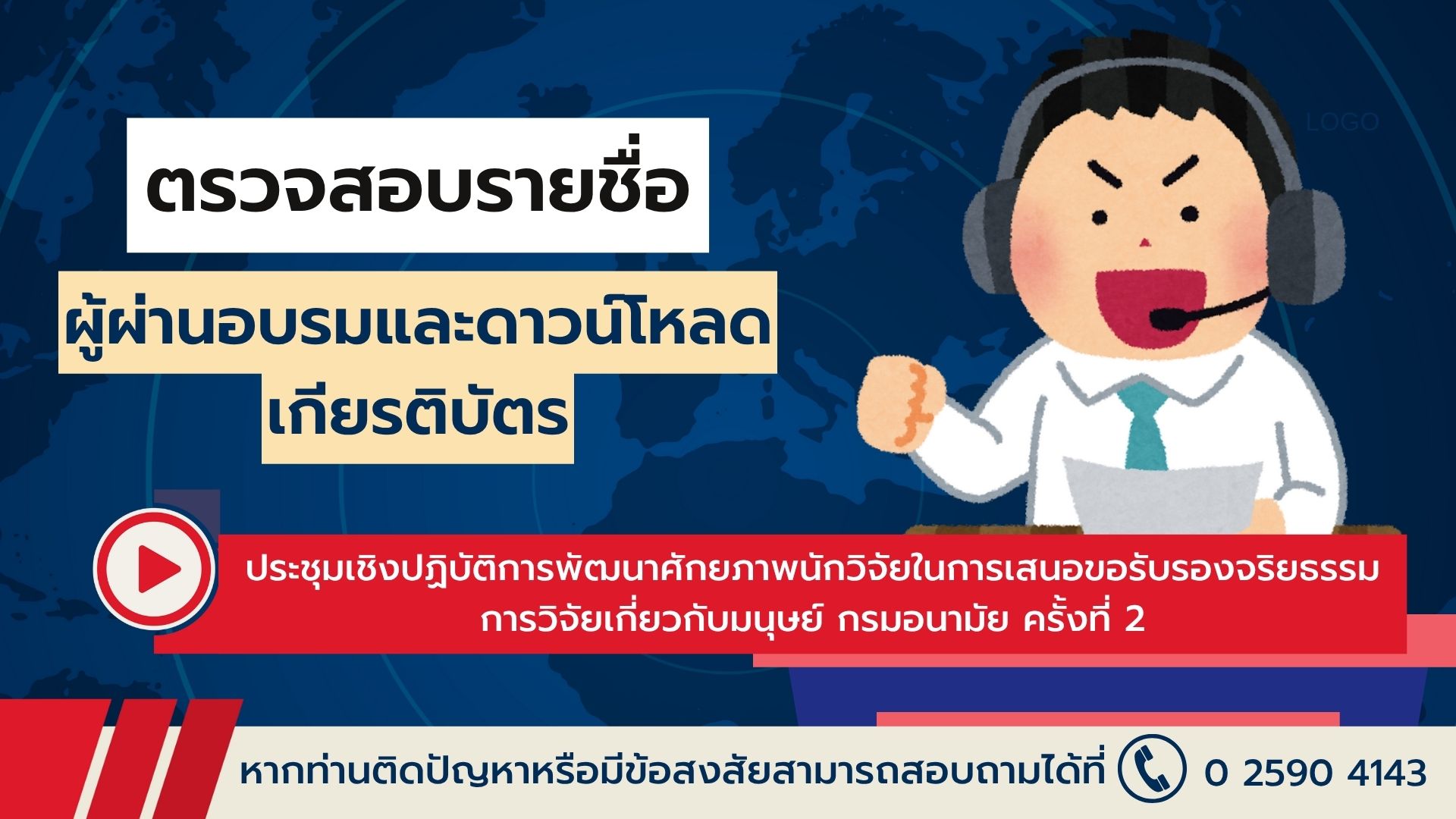 LOGO

ตรวจสอบรายชื่อ

ผู้ผ่านอบรมและดาวน์โหลดเกียรติบัตร

ประชุมเชิงปฏิบัติการพัฒนาศักยภาพนักวิจัยในการเสนอขอรับรองจริยธรรมการวิจัยเกี่ยวกับมนุษย์ กรมอนามัย ครั้งที่ 2

หากท่านติดปัญหาหรือมีข้อสงสัยสามารถสอบถามได้ที่ 0 2590 4143